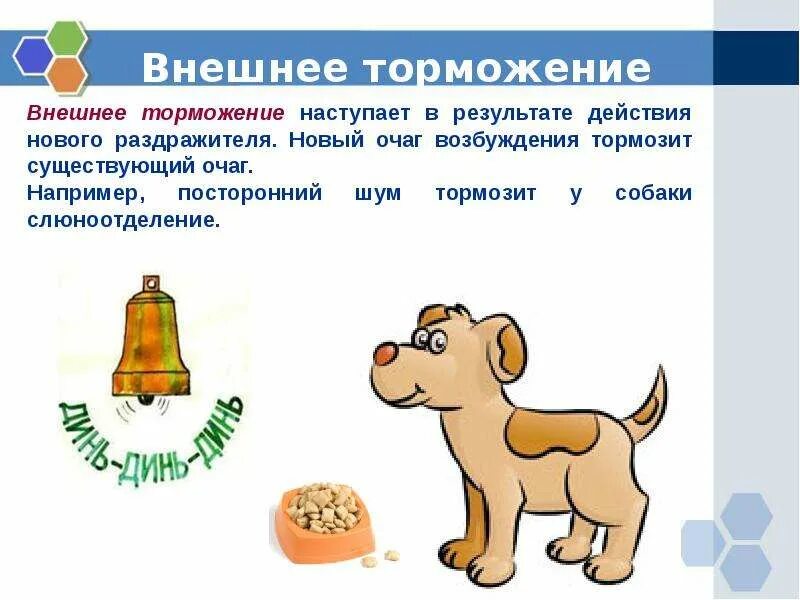 Внешнее торможение

Внешнее торможение наступает в результате действия нового раздражителя. Новый очаг возбуждения тормозит существующий очаг.

Например, посторонний шум тормозит у собаки слюноотделение.

ДИНЬ-ДИНЬ-ДИНЬ